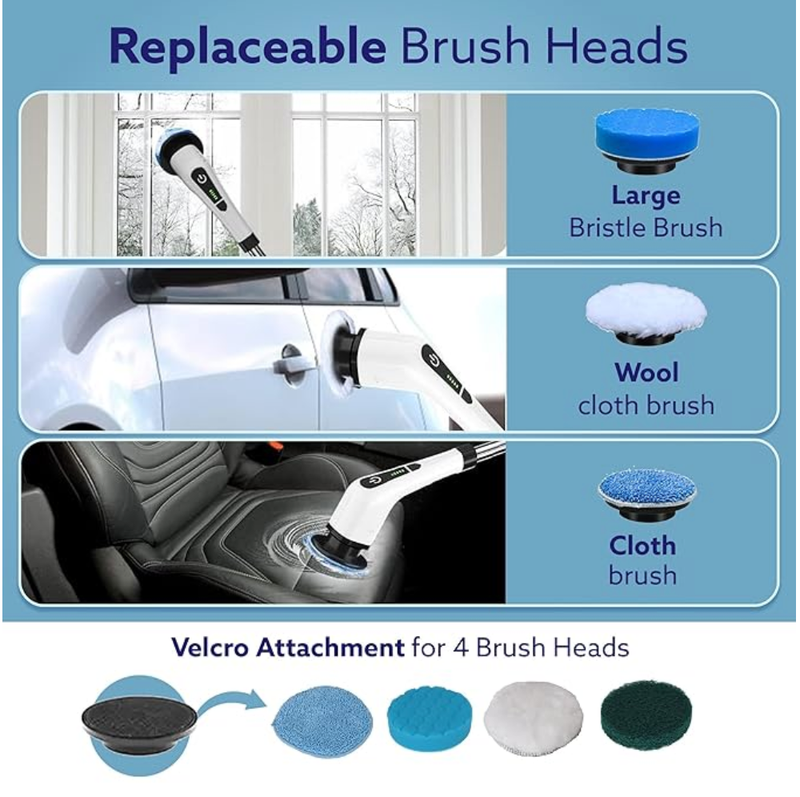 Replaceable Brush Heads

Large
Bristle Brush

Wool
cloth brush

Cloth
brush

Velcro Attachment for 4 Brush Heads